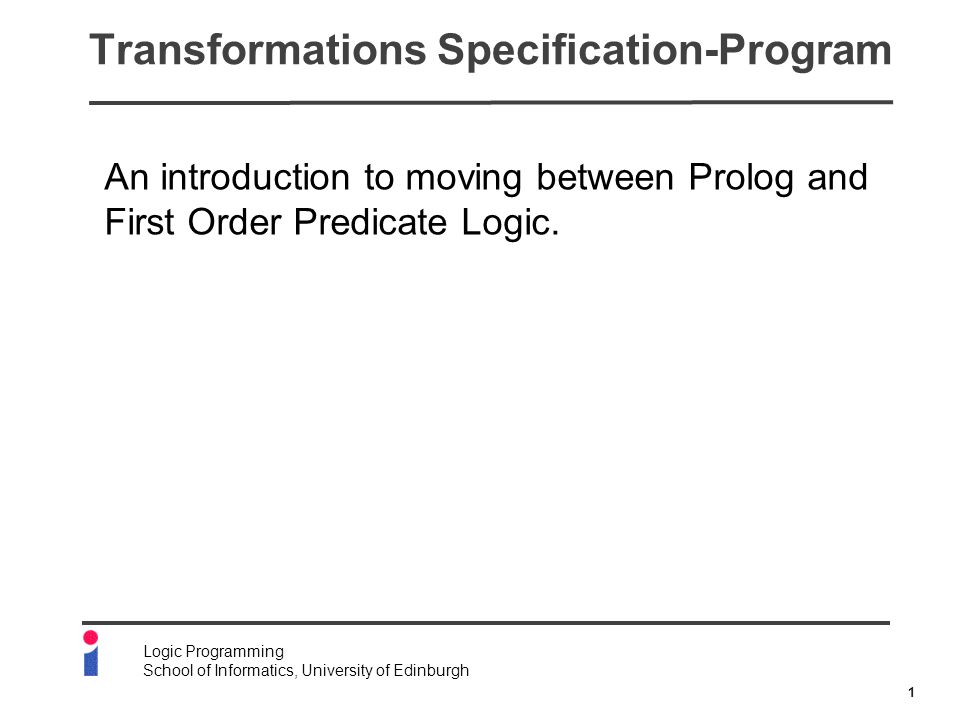 Transformations Specification-Program

An introduction to moving between Prolog and First Order Predicate Logic.

Logic Programming
School of Informatics, University of Edinburgh

1